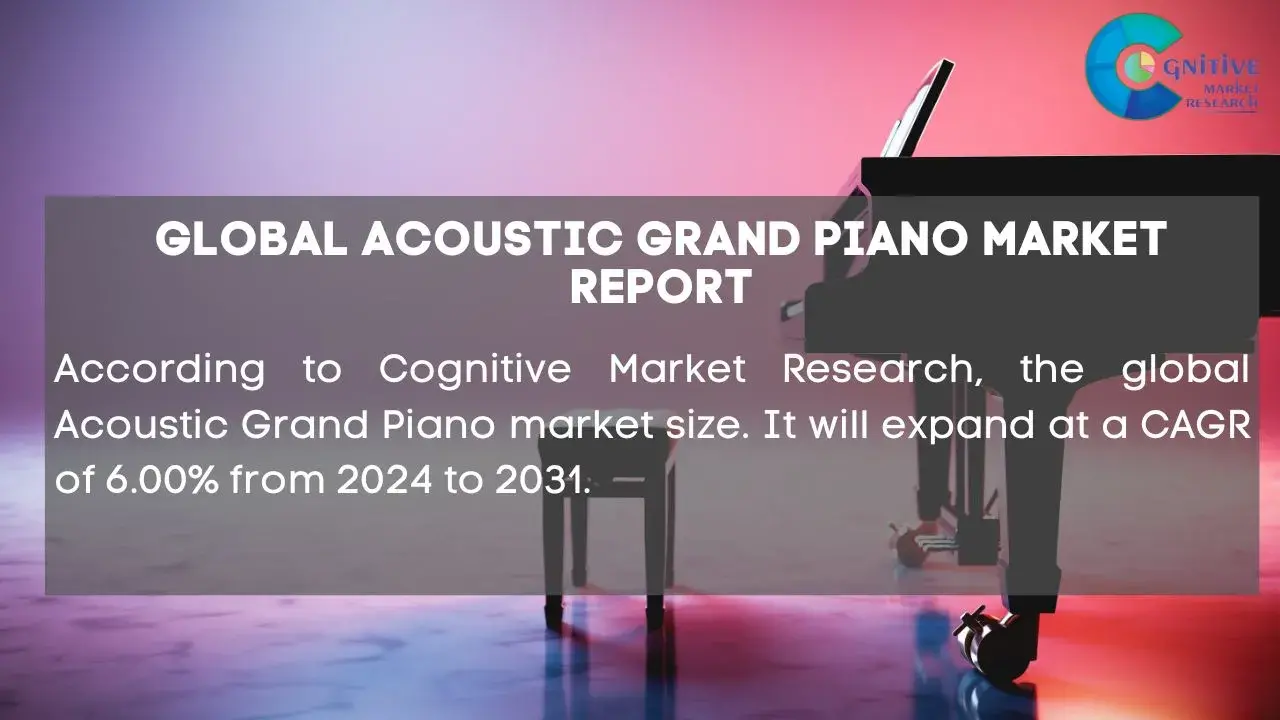 COGNITIVE MARKET RESEARCH

GLOBAL ACOUSTIC GRAND PIANO MARKET REPORT

According to Cognitive Market Research, the global Acoustic Grand Piano market size. It will expand at a CAGR of 6.00% from 2024 to 2031.